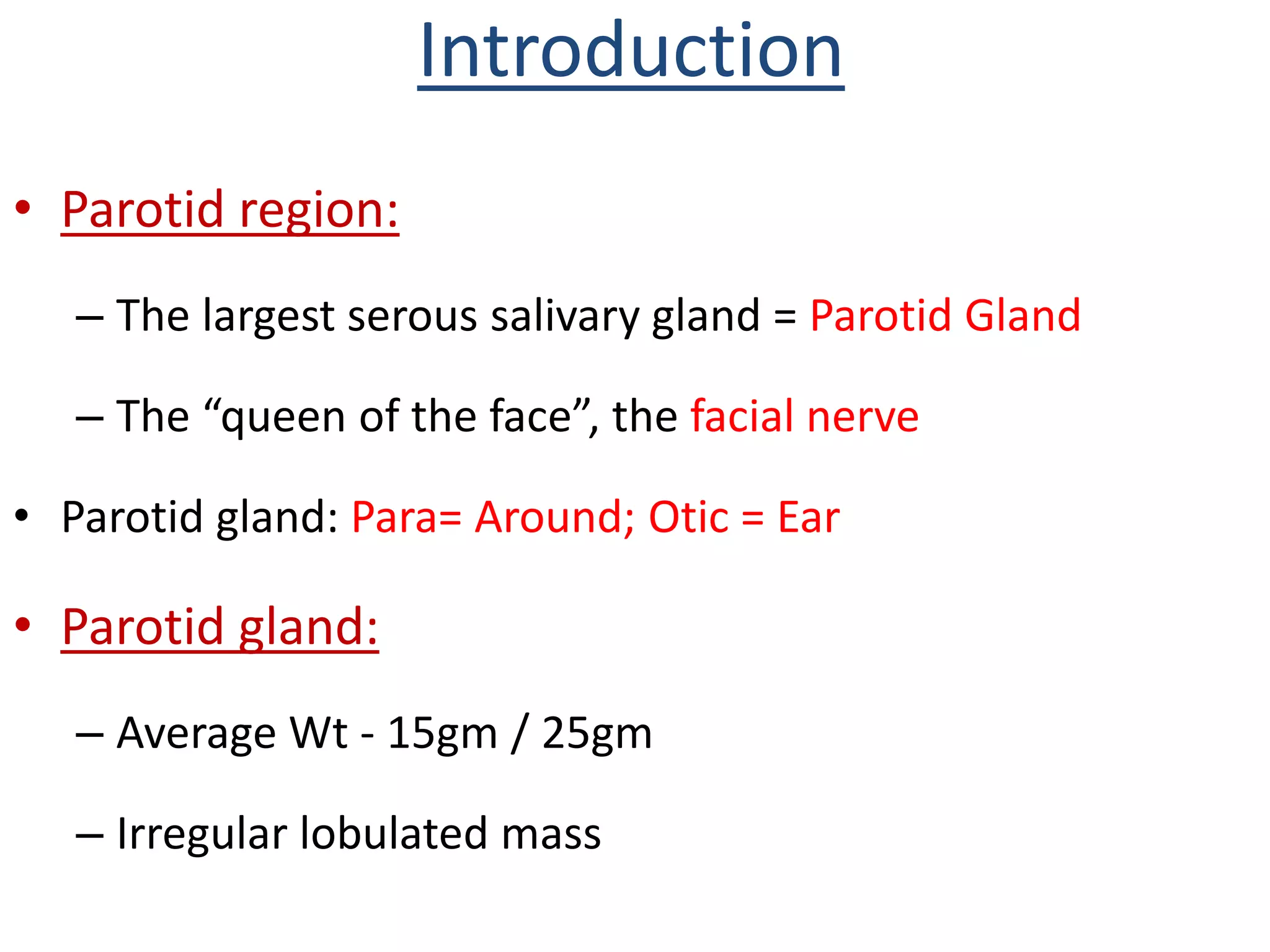 Introduction

• Parotid region:

– The largest serous salivary gland = Parotid Gland

– The “queen of the face”, the facial nerve

• Parotid gland: Para= Around; Otic = Ear

• Parotid gland:

– Average Wt - 15gm / 25gm

– Irregular lobulated mass